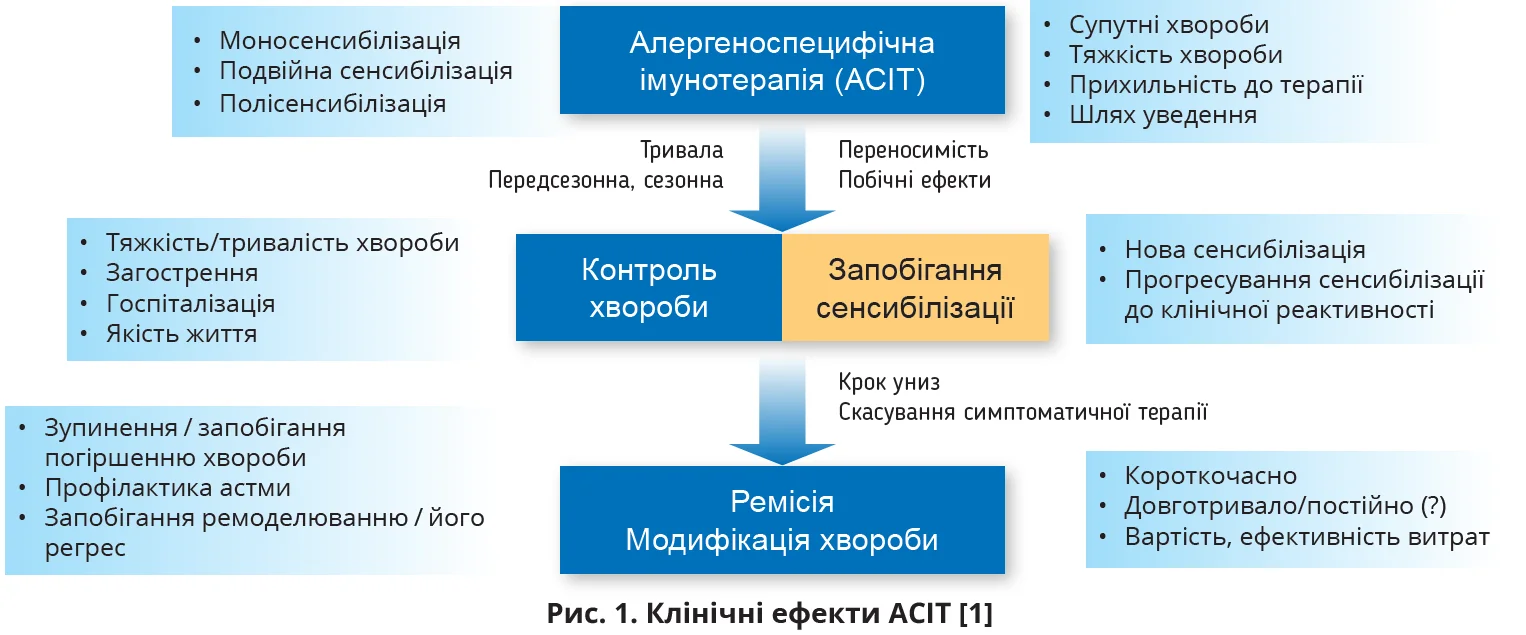 • Моносенсибілізація
• Подвійна сенсибілізація
• Полісенсибілізація

Алергеноспецифічна імунотерапія (АСІТ)

• Супутні хвороби
• Тяжкість хвороби
• Прихильність до терапії
• Шлях уведення

Тривала
Передсезонна, сезонна

Переносимість
Побічні ефекти

• Тяжкість/тривалість хвороби
• Загострення
• Госпіталізація
• Якість життя

Контроль хвороби

Запобігання сенсибілізації

• Нова сенсибілізація
• Прогресування сенсибілізації до клінічної реактивності

Крок униз
Скасування симптоматичної терапії

• Зупинення / запобігання погіршенню хвороби
• Профілактика астми
• Запобігання ремоделюванню / його регрес

Ремісія
Модифікація хвороби

• Короткочасно
• Довготривало/постійно (?)
• Вартість, ефективність витрат

Рис. 1. Клінічні ефекти АСІТ [1]